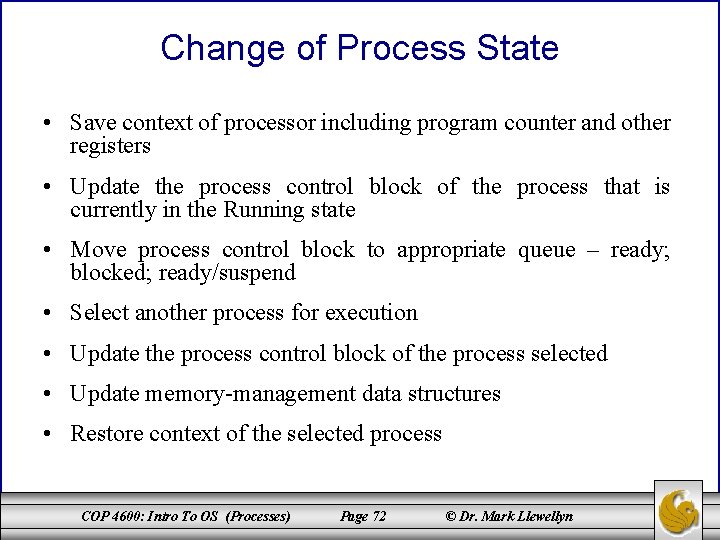 Change of Process State

• Save context of processor including program counter and other registers

• Update the process control block of the process that is currently in the Running state

• Move process control block to appropriate queue – ready; blocked; ready/suspend

• Select another process for execution

• Update the process control block of the process selected

• Update memory-management data structures

• Restore context of the selected process

COP 4600: Intro To OS (Processes) Page 72 © Dr. Mark Llewellyn